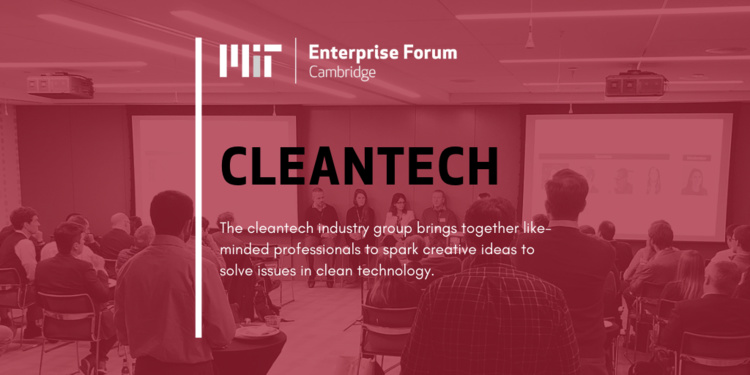 MIT Enterprise Forum Cambridge

CLEANTECH

The cleantech industry group brings together like-minded professionals to spark creative ideas to solve issues in clean technology.